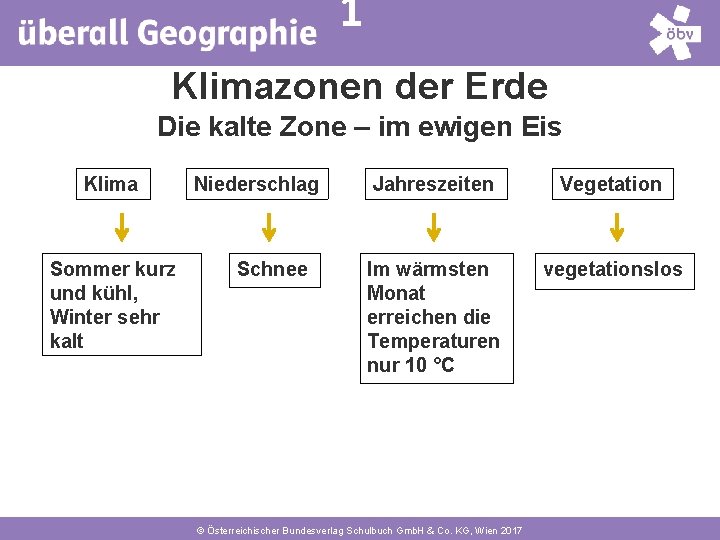 überall Geographie 1

öbv

Klimazonen der Erde
Die kalte Zone – im ewigen Eis

Klima

Sommer kurz und kühl, Winter sehr kalt

Niederschlag

Schnee

Jahreszeiten

Im wärmsten Monat erreichen die Temperaturen nur 10 °C

Vegetation

vegetationslos

© Österreichischer Bundesverlag Schulbuch GmbH & Co. KG, Wien 2017